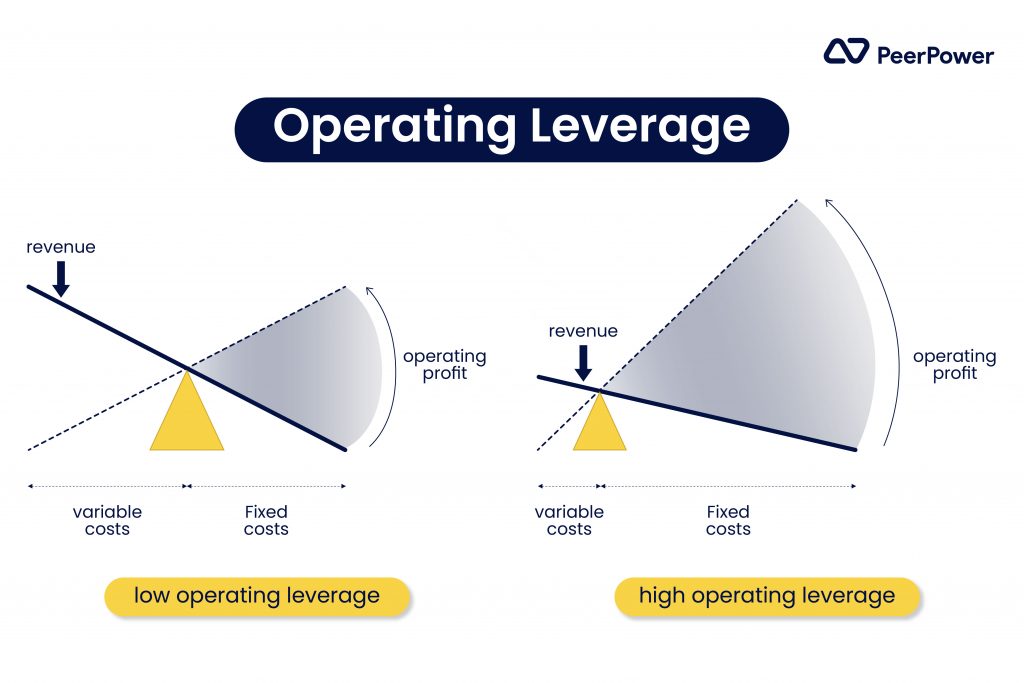 PeerPower

Operating Leverage

revenue

operating profit

variable costs

Fixed costs

low operating leverage

revenue

operating profit

variable costs

Fixed costs

high operating leverage